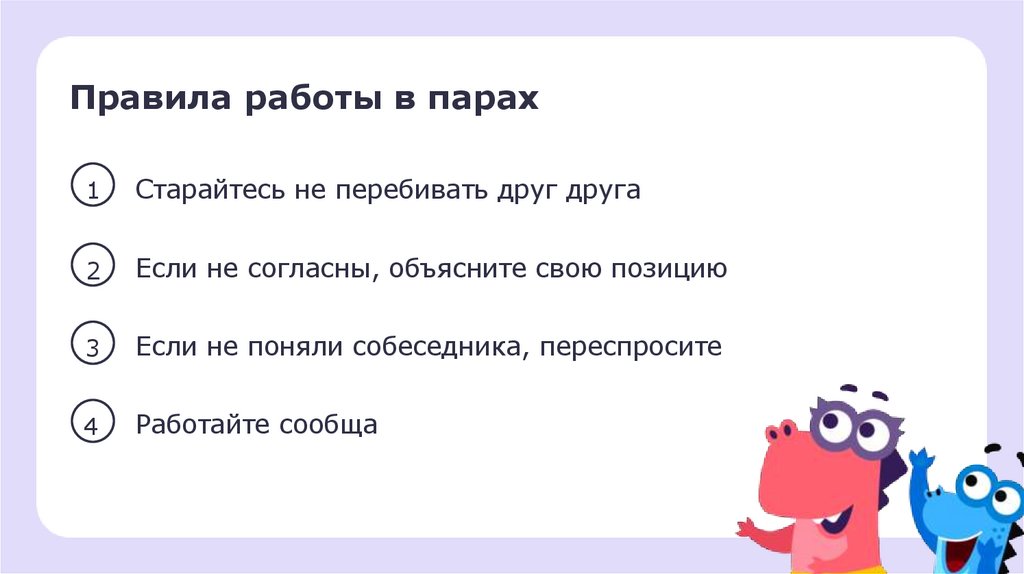 Правила работы в парах

1 Старайтесь не перебивать друг друга

2 Если не согласны, объясните свою позицию

3 Если не поняли собеседника, переспросите

4 Работайте сообща